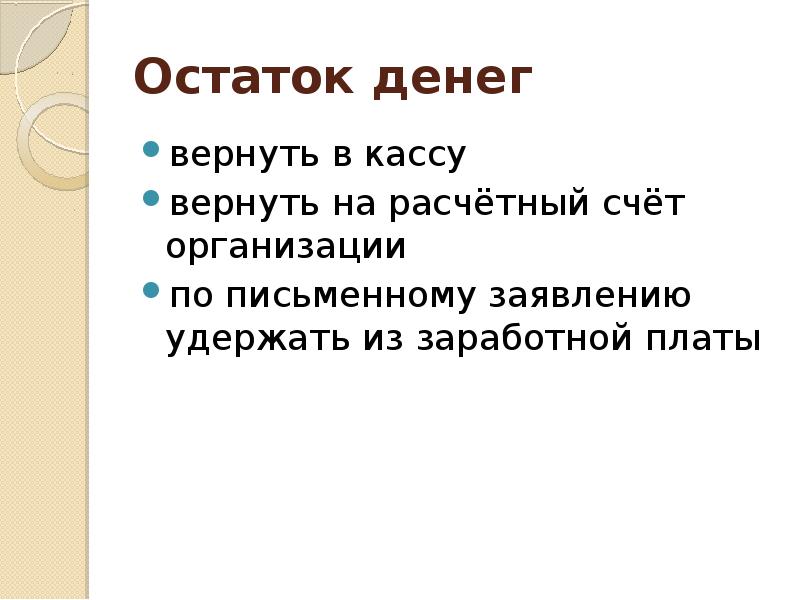 Остаток денег

- вернуть в кассу
- вернуть на расчётный счёт организации
- по письменному заявлению удержать из заработной платы